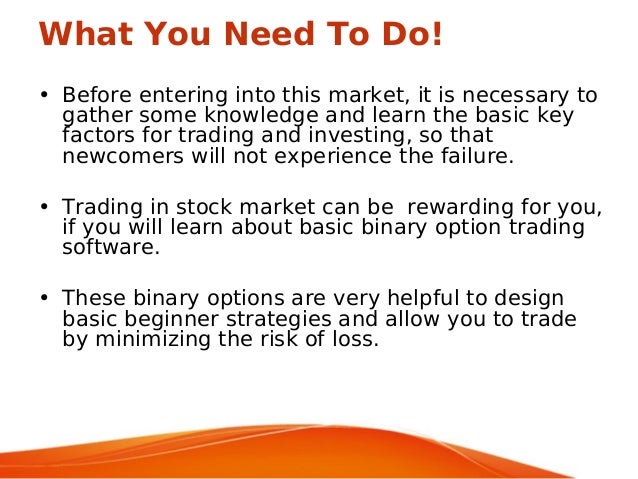 What You Need To Do!

• Before entering into this market, it is necessary to gather some knowledge and learn the basic key factors for trading and investing, so that newcomers will not experience the failure.

• Trading in stock market can be  rewarding for you, if you will learn about basic binary option trading software.

• These binary options are very helpful to design basic beginner strategies and allow you to trade by minimizing the risk of loss.